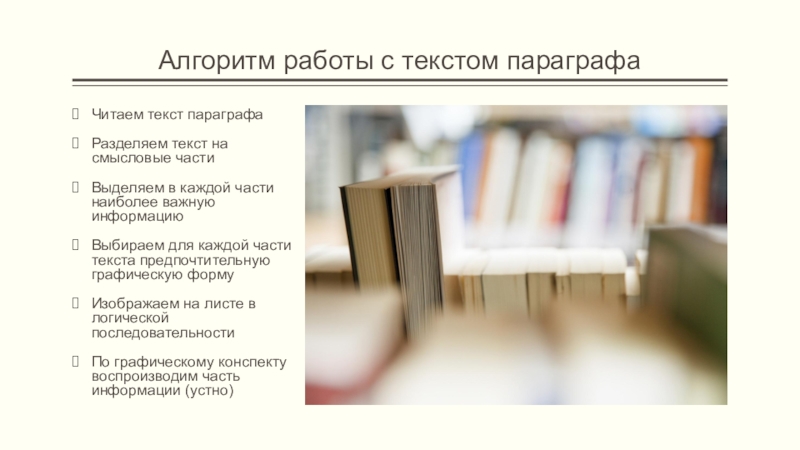 Алгоритм работы с текстом параграфа

Читаем текст параграфа

Разделяем текст на смысловые части

Выделяем в каждой части наиболее важную информацию

Выбираем для каждой части текста предпочтительную графическую форму

Изображаем на листе в логической последовательности

По графическому конспекту воспроизводим часть информации (устно)